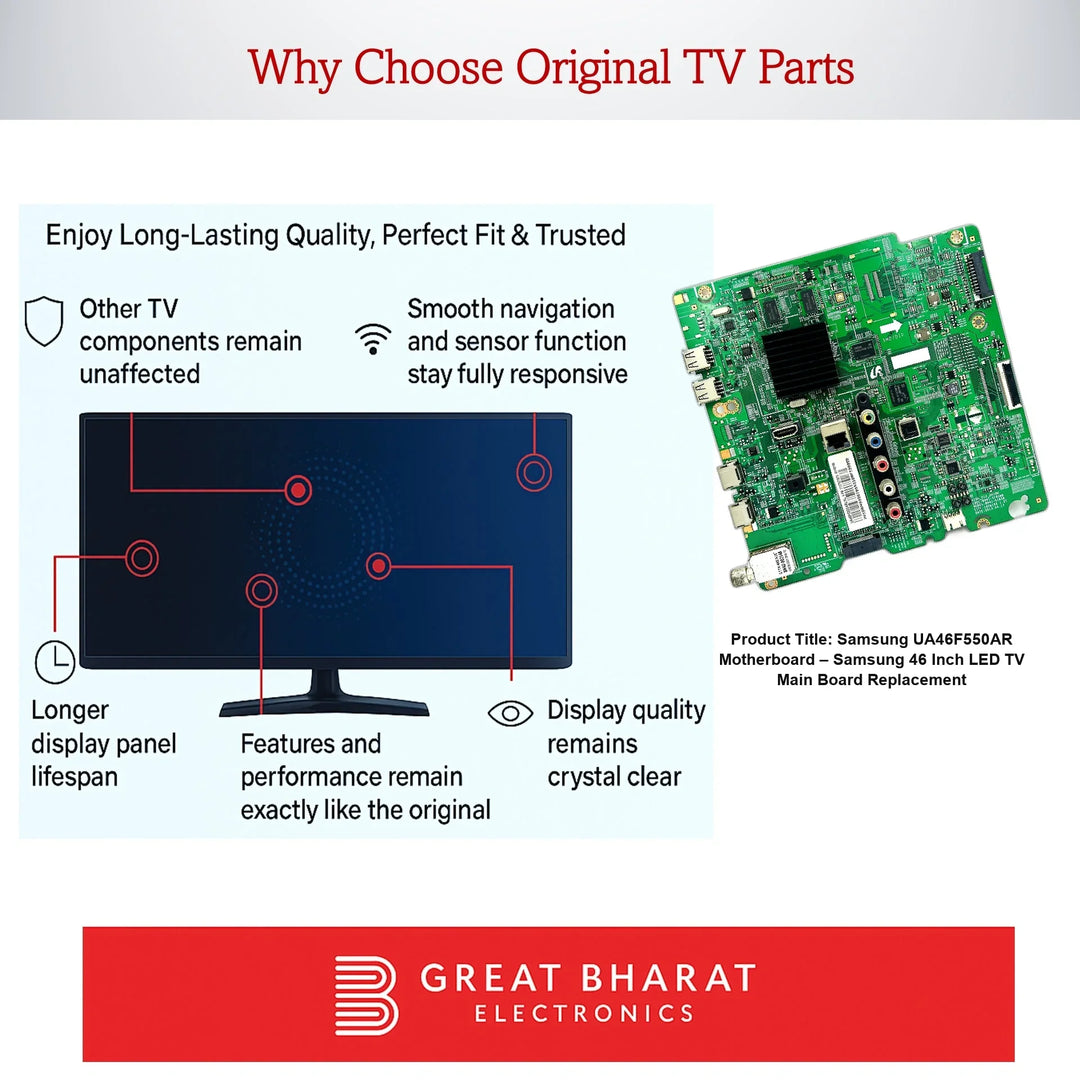 Why Choose Original TV Parts

Enjoy Long-Lasting Quality, Perfect Fit & Trusted

Other TV components remain unaffected

Smooth navigation and sensor function stay fully responsive

Longer display panel lifespan

Features and performance remain exactly like the original

Display quality remains crystal clear

Product Title: Samsung UA46F550AR Motherboard – Samsung 46 Inch LED TV Main Board Replacement

GREAT BHARAT
ELECTRONICS